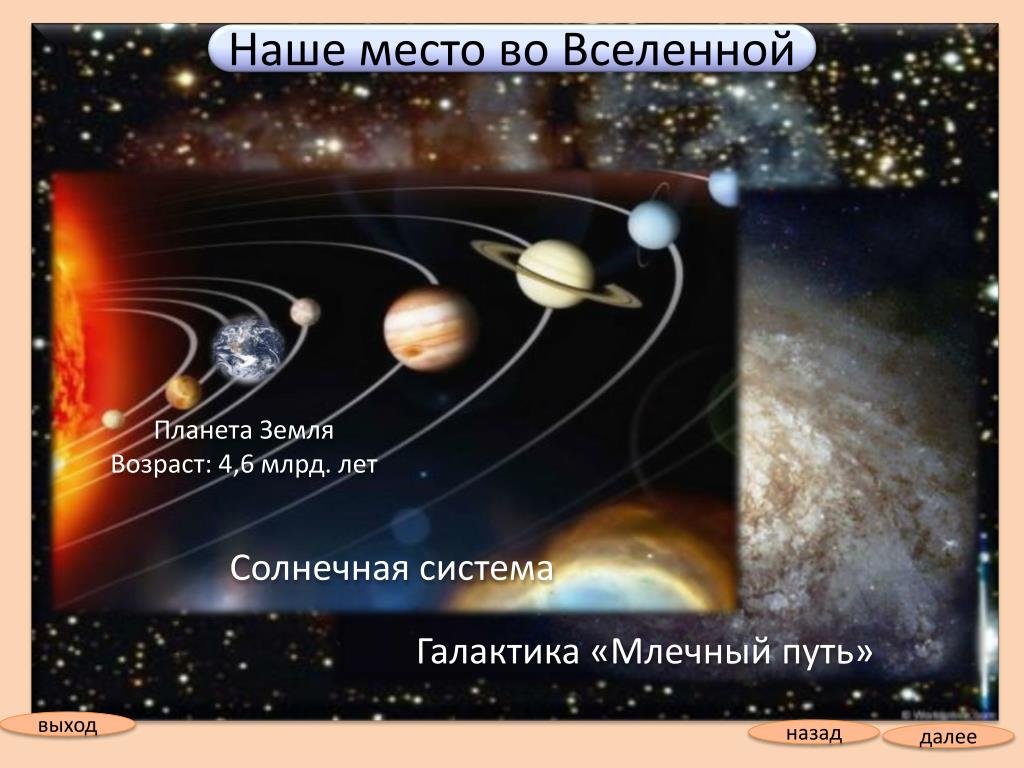 Наше место во Вселенной

Планета Земля
Возраст: 4,6 млрд. лет

Солнечная система

Галактика «Млечный путь»

выход

назад

далее